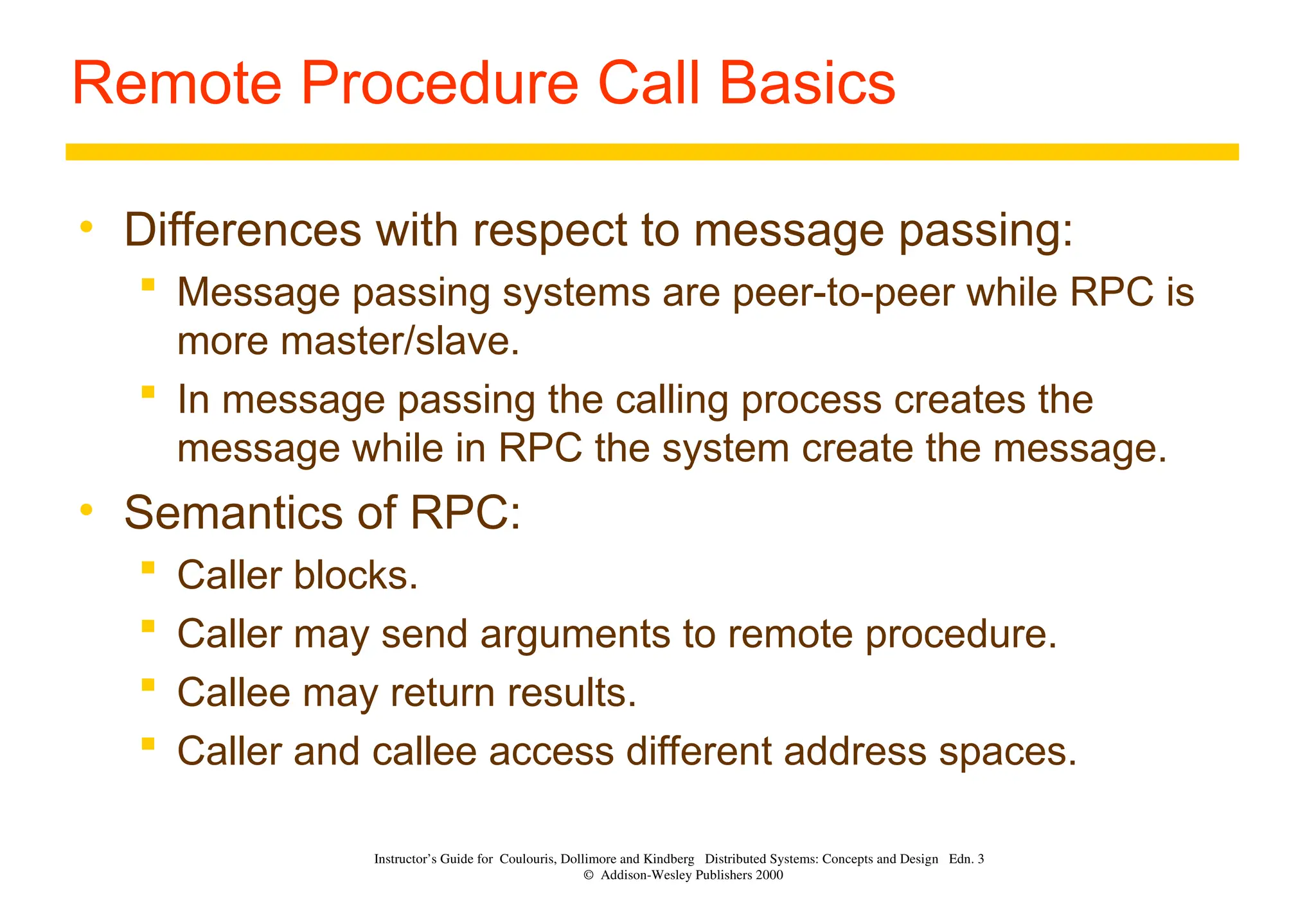 Remote Procedure Call Basics

• Differences with respect to message passing:
  ▪ Message passing systems are peer-to-peer while RPC is more master/slave.
  ▪ In message passing the calling process creates the message while in RPC the system create the message.
• Semantics of RPC:
  ▪ Caller blocks.
  ▪ Caller may send arguments to remote procedure.
  ▪ Callee may return results.
  ▪ Caller and callee access different address spaces.

Instructor's Guide for Coulouris, Dollimore and Kindberg Distributed Systems: Concepts and Design Edn. 3
© Addison-Wesley Publishers 2000